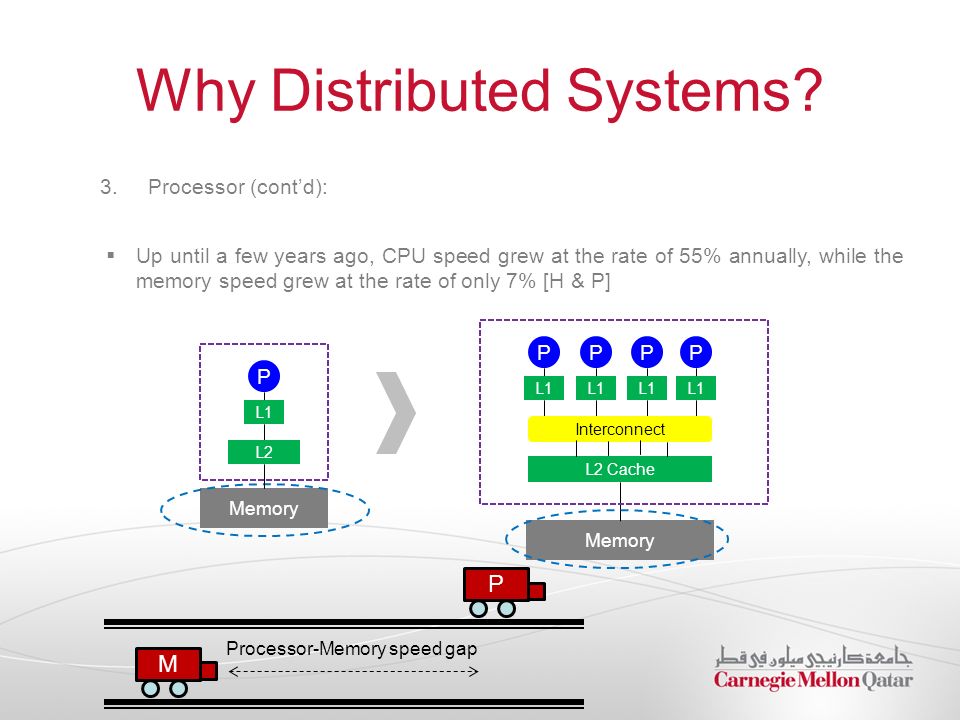 Why Distributed Systems?

3. Processor (cont'd):

▪ Up until a few years ago, CPU speed grew at the rate of 55% annually, while the memory speed grew at the rate of only 7% [H & P]

P

L1

L2

Memory

P P P P

L1 L1 L1 L1

Interconnect

L2 Cache

Memory

P

M

Processor-Memory speed gap

جامعة كارنيجي ميلون في قطر
Carnegie Mellon Qatar